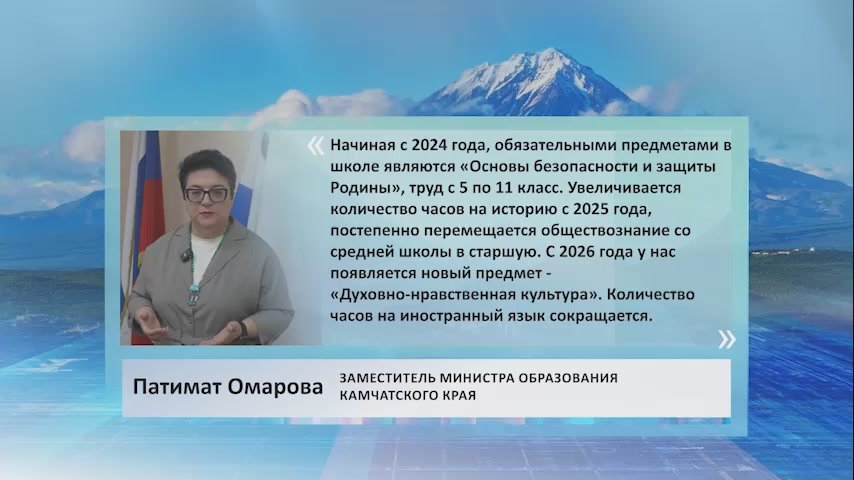 «

Начиная с 2024 года, обязательными предметами в школе являются «Основы безопасности и защиты Родины», труд с 5 по 11 класс. Увеличивается количество часов на историю с 2025 года, постепенно перемещается обществознание со средней школы в старшую. С 2026 года у нас появляется новый предмет - «Духовно-нравственная культура». Количество часов на иностранный язык сокращается.

»

Патимат Омарова

ЗАМЕСТИТЕЛЬ МИНИСТРА ОБРАЗОВАНИЯ КАМЧАТСКОГО КРАЯ